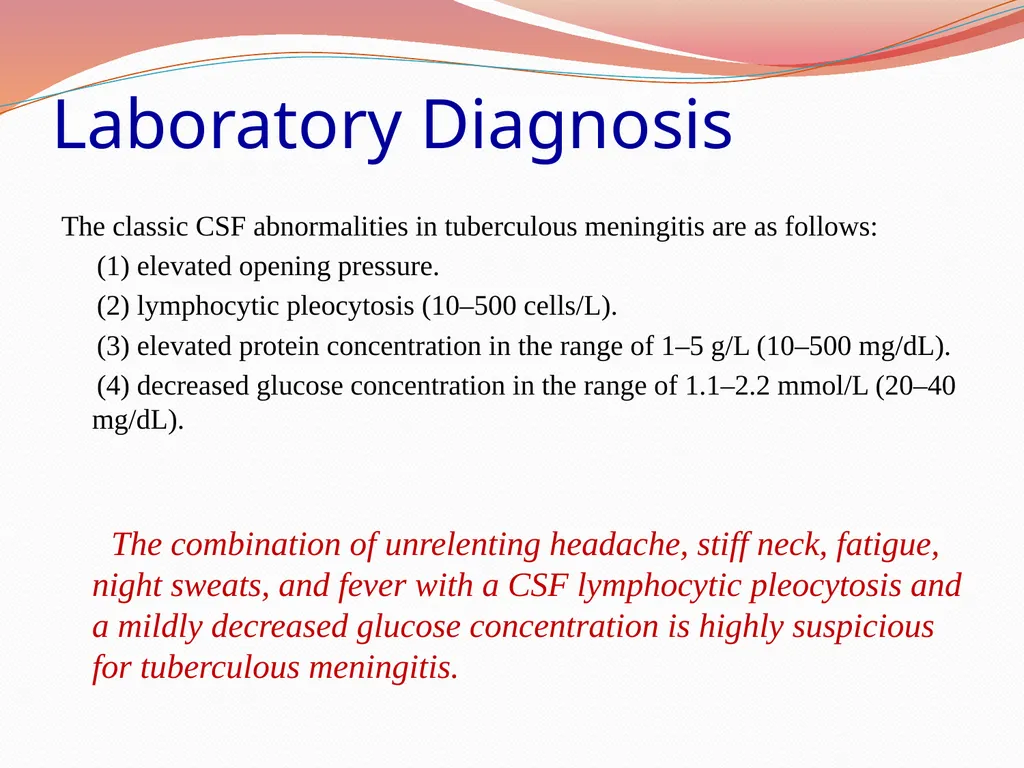 Laboratory Diagnosis

The classic CSF abnormalities in tuberculous meningitis are as follows:
(1) elevated opening pressure.
(2) lymphocytic pleocytosis (10–500 cells/L).
(3) elevated protein concentration in the range of 1–5 g/L (10–500 mg/dL).
(4) decreased glucose concentration in the range of 1.1–2.2 mmol/L (20–40 mg/dL).

The combination of unrelenting headache, stiff neck, fatigue, night sweats, and fever with a CSF lymphocytic pleocytosis and a mildly decreased glucose concentration is highly suspicious for tuberculous meningitis.